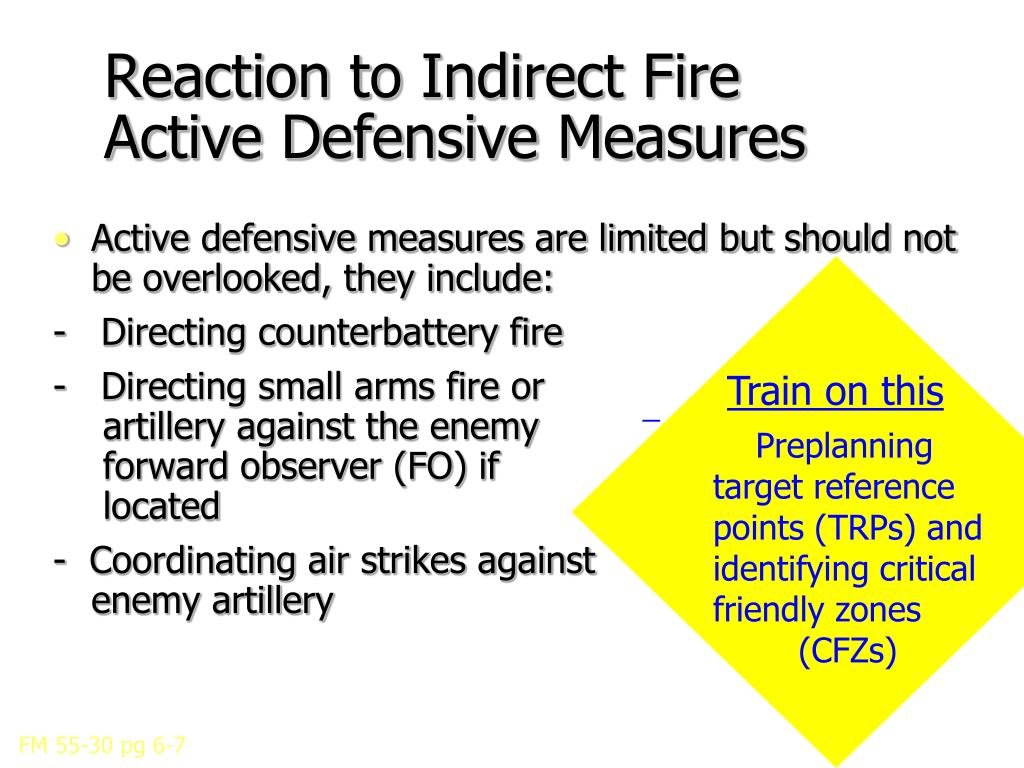 Reaction to Indirect Fire
Active Defensive Measures

• Active defensive measures are limited but should not be overlooked, they include:

- Directing counterbattery fire

- Directing small arms fire or artillery against the enemy forward observer (FO) if located

- Coordinating air strikes against enemy artillery

Train on this

Preplanning target reference points (TRPs) and identifying critical friendly zones (CFZs)

FM 55-30 pg 6-7